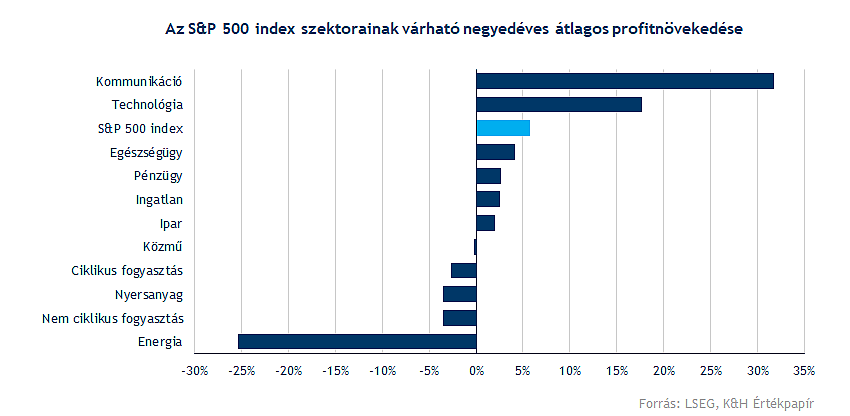 Az S&P 500 index szektorainak várható negyedéves átlagos profitnövekedése

Kommunikáció
Technológia
S&P 500 index
Egészségügy
Pénzügy
Ingatlan
Ipar
Közmű
Ciklikus fogyasztás
Nyersanyag
Nem ciklikus fogyasztás
Energia

-30% -25% -20% -15% -10% -5% 0% 5% 10% 15% 20% 25% 30% 35%

Forrás: LSEG, K&H Értékpapír